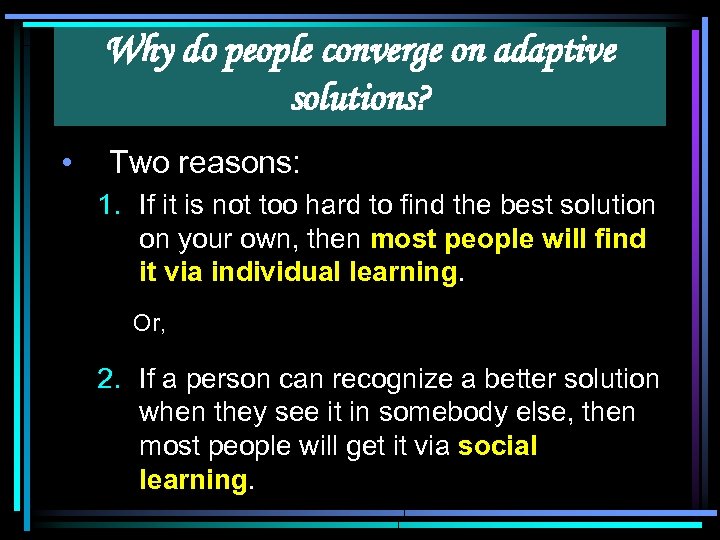 Why do people converge on adaptive solutions?

• Two reasons:

1. If it is not too hard to find the best solution on your own, then most people will find it via individual learning.

Or,

2. If a person can recognize a better solution when they see it in somebody else, then most people will get it via social learning.